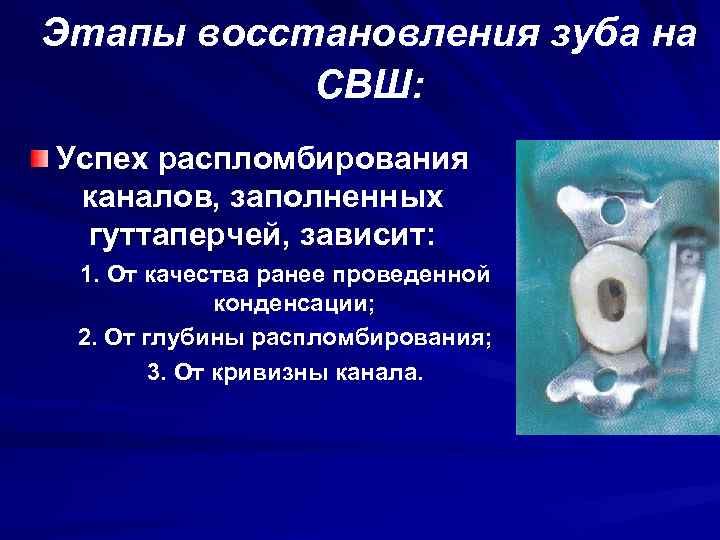 Этапы восстановления зуба на СВШ:

Успех распломбирования каналов, заполненных гуттаперчей, зависит:

1. От качества ранее проведенной конденсации;

2. От глубины распломбирования;

3. От кривизны канала.